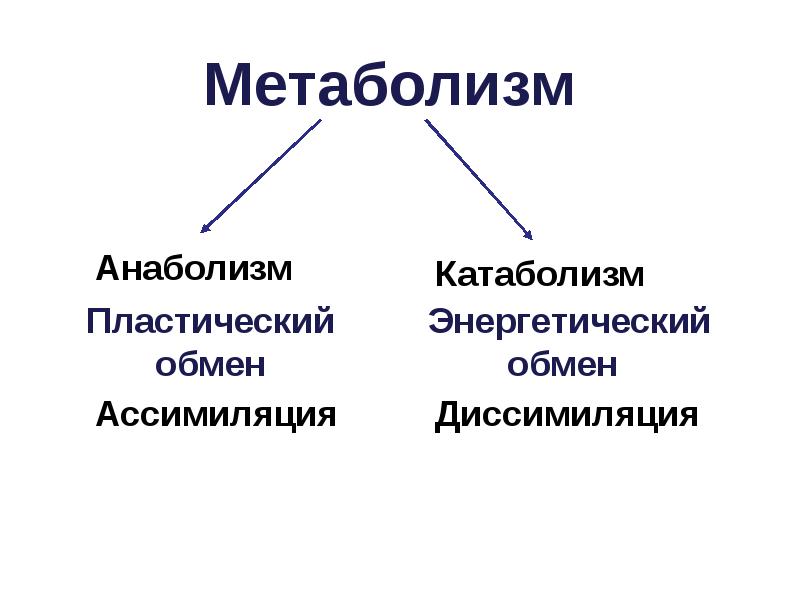 Метаболизм

Анаболизм

Пластический обмен

Ассимиляция

Катаболизм

Энергетический обмен

Диссимиляция